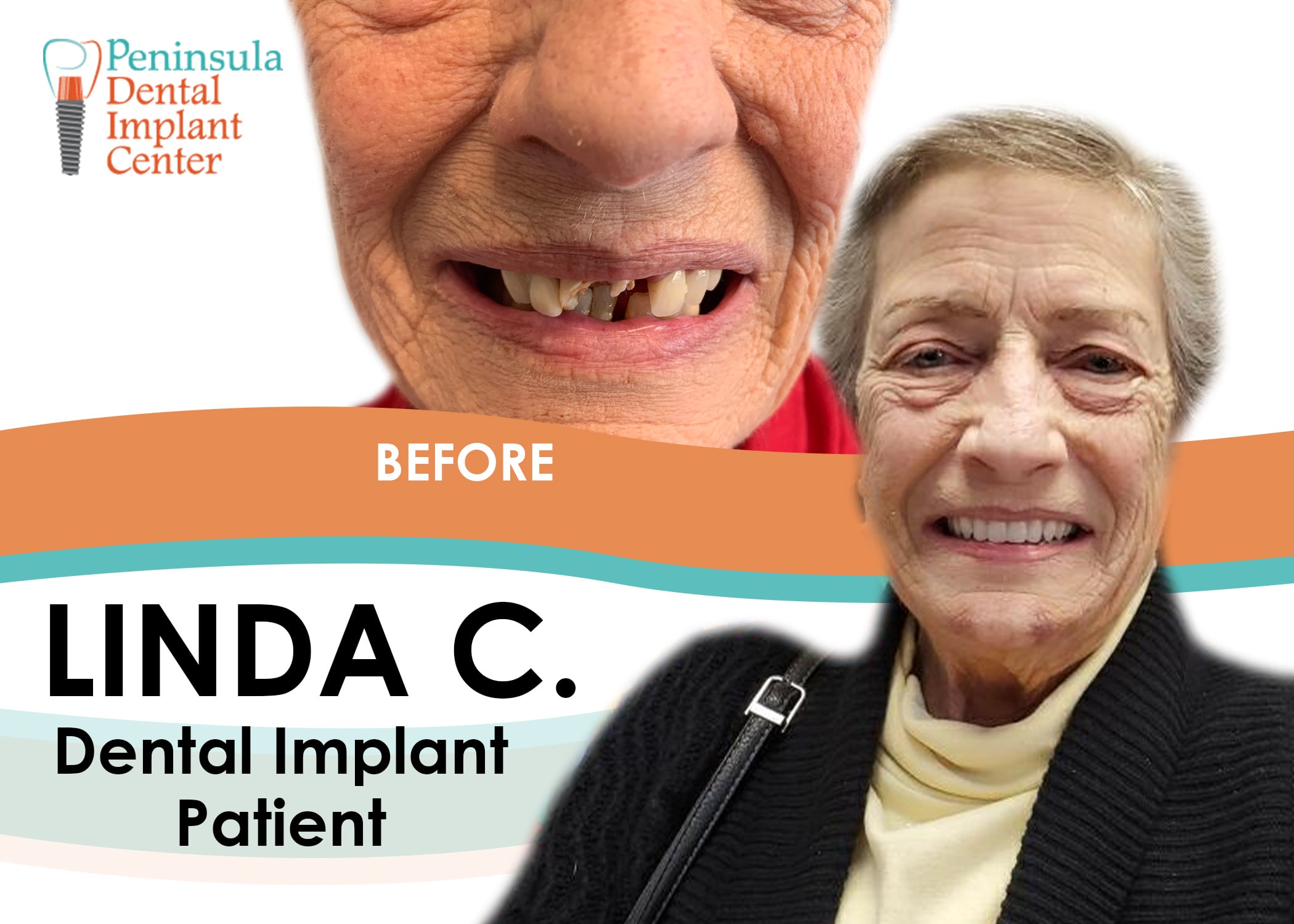 Peninsula Dental Implant Center

BEFORE

LINDA C.

Dental Implant Patient